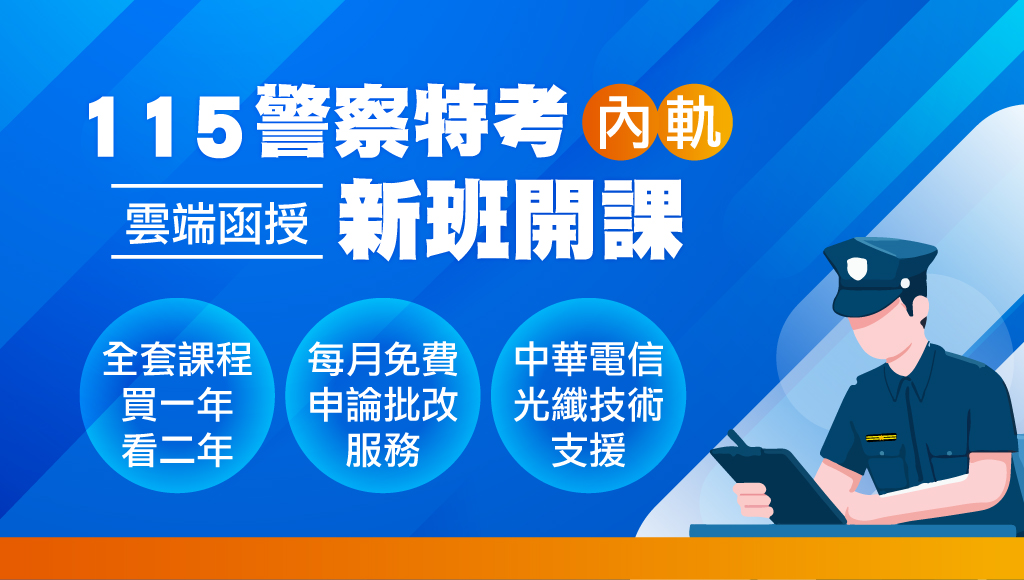 115警察特考 內軌

雲端函授 新班開課

全套課程
買一年
看二年

每月免費
申論批改
服務

中華電信
光纖技術
支援